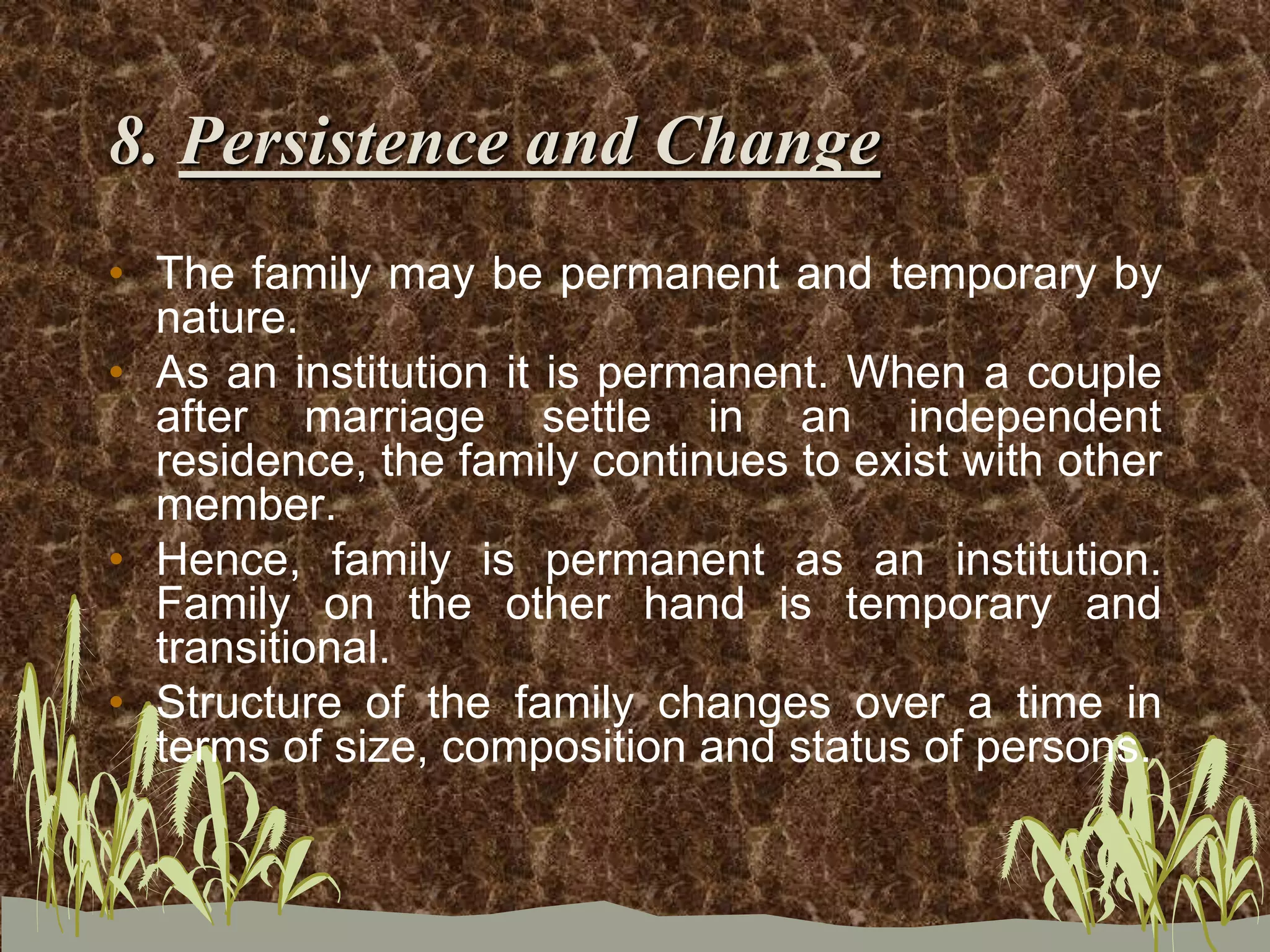 8. Persistence and Change

• The family may be permanent and temporary by nature.
• As an institution it is permanent. When a couple after marriage settle in an independent residence, the family continues to exist with other member.
• Hence, family is permanent as an institution. Family on the other hand is temporary and transitional.
• Structure of the family changes over a time in terms of size, composition and status of persons.